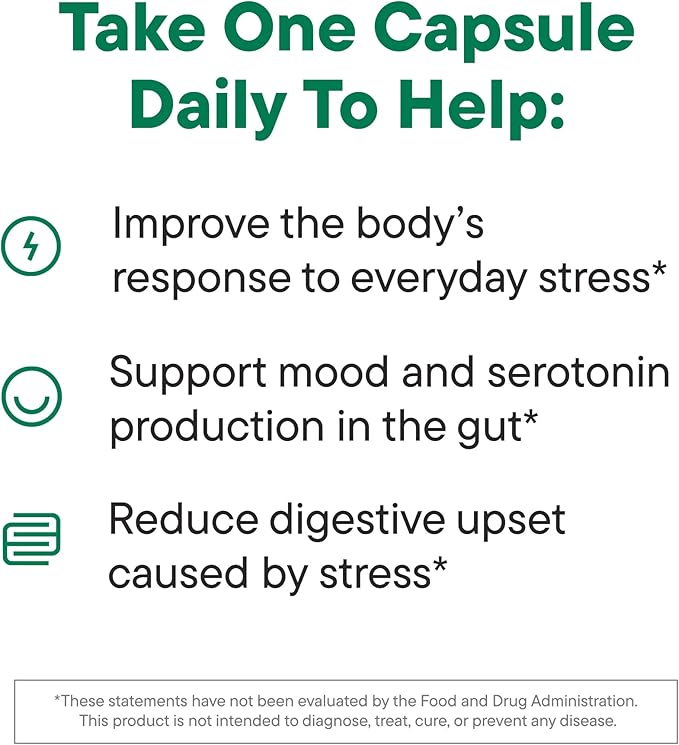 Take One Capsule Daily To Help:

Improve the body's response to everyday stress*

Support mood and serotonin production in the gut*

Reduce digestive upset caused by stress*

*These statements have not been evaluated by the Food and Drug Administration. This product is not intended to diagnose, treat, cure, or prevent any disease.